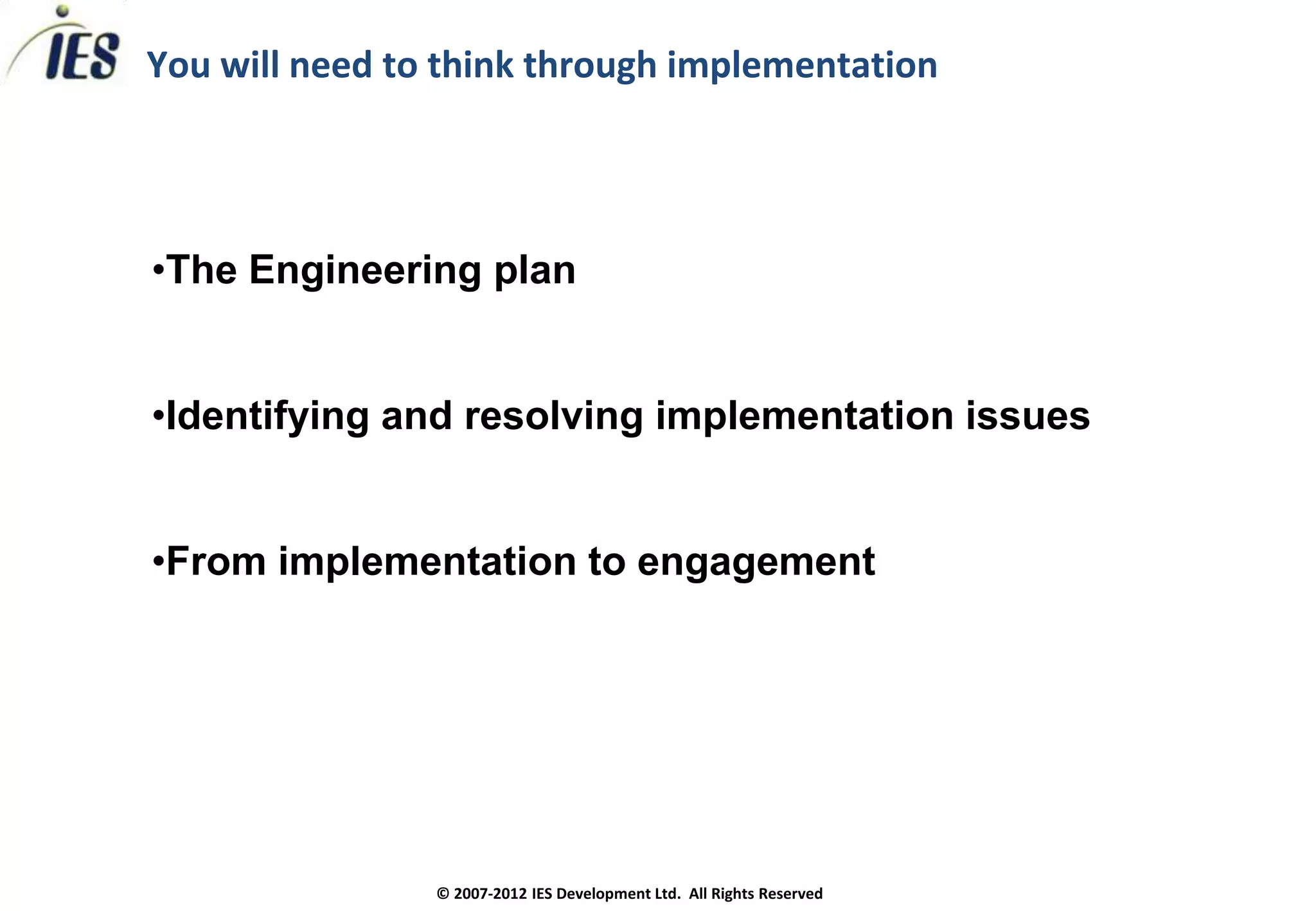 IES

You will need to think through implementation

•The Engineering plan

•Identifying and resolving implementation issues

•From implementation to engagement

© 2007-2012 IES Development Ltd. All Rights Reserved